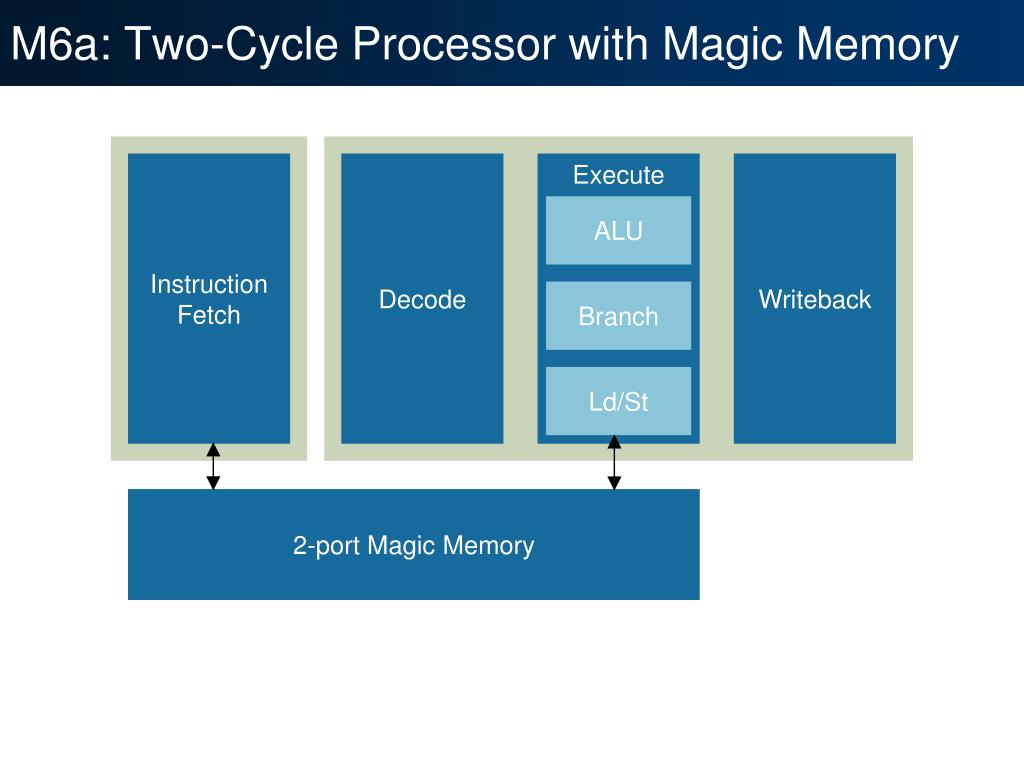 M6a: Two-Cycle Processor with Magic Memory

Instruction Fetch

Decode

Execute

ALU

Branch

Ld/St

Writeback

2-port Magic Memory